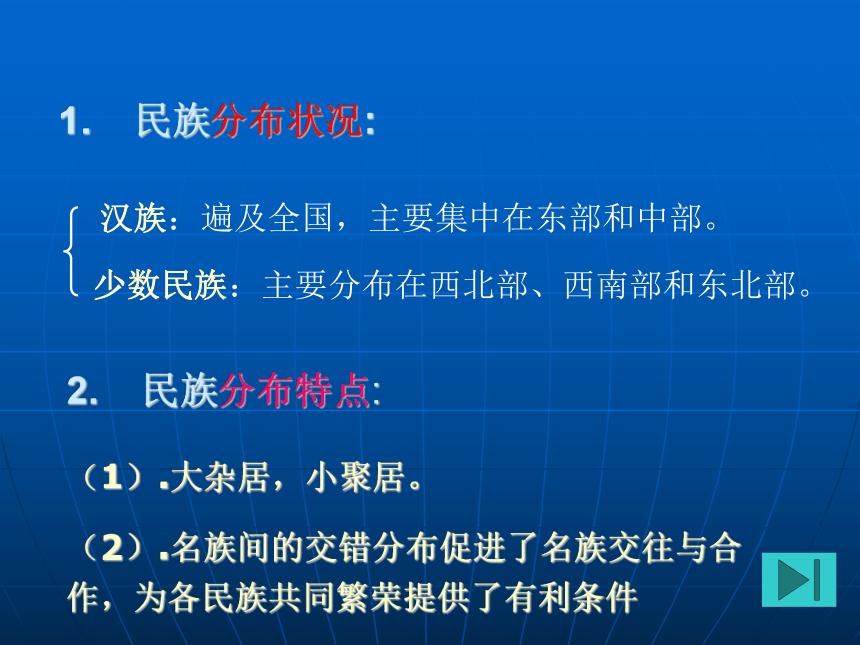 1. 民族分布状况:

汉族：遍及全国，主要集中在东部和中部。
少数民族：主要分布在西北部、西南部和东北部。

2. 民族分布特点:

（1）.大杂居，小聚居。

（2）.名族间的交错分布促进了名族交往与合作，为各民族共同繁荣提供了有利条件